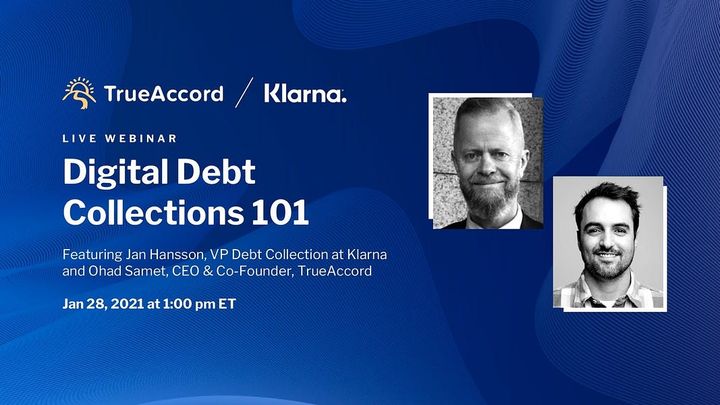 TrueAccord / Klarna.

LIVE WEBINAR

Digital Debt Collections 101

Featuring Jan Hansson, VP Debt Collection at Klarna and Ohad Samet, CEO & Co-Founder, TrueAccord

Jan 28, 2021 at 1:00 pm ET